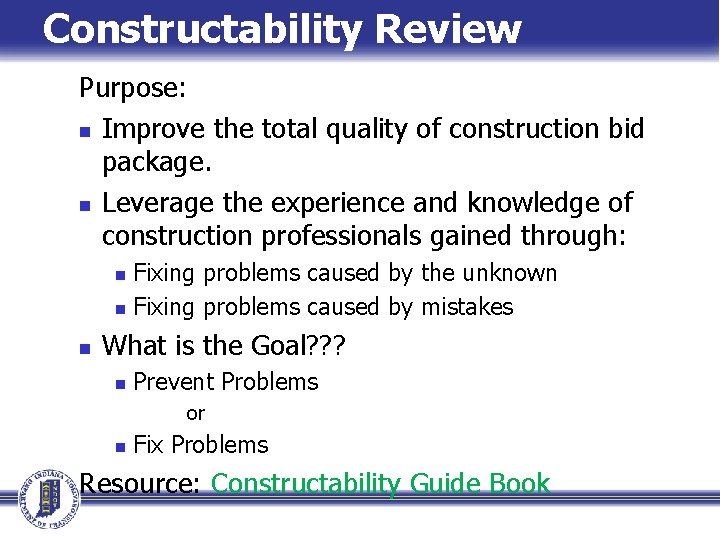 Constructability Review

Purpose:

- Improve the total quality of construction bid package.
- Leverage the experience and knowledge of construction professionals gained through:
  - Fixing problems caused by the unknown
  - Fixing problems caused by mistakes
- What is the Goal???
  - Prevent Problems

or

  - Fix Problems

Resource: Constructability Guide Book

INDIANA DEPARTMENT OF TRANSPORTATION